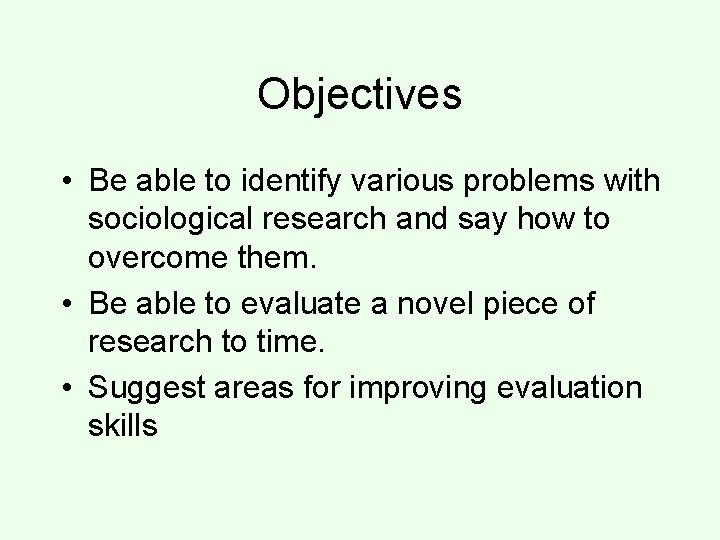 Objectives

• Be able to identify various problems with sociological research and say how to overcome them.
• Be able to evaluate a novel piece of research to time.
• Suggest areas for improving evaluation skills